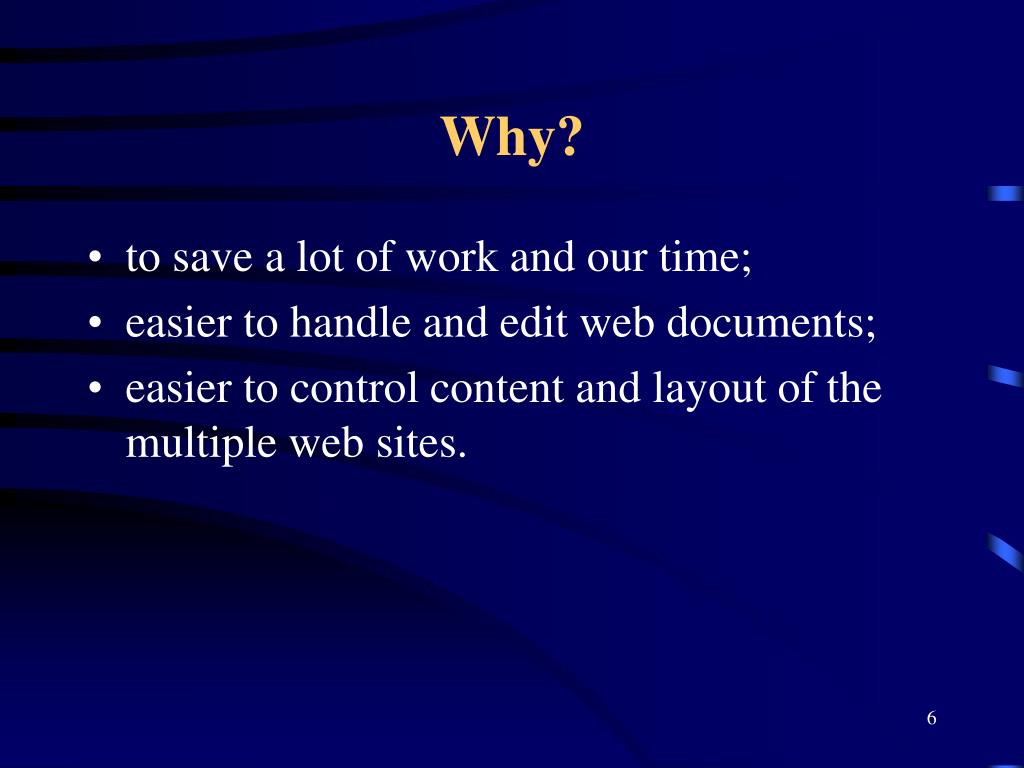 Why?

• to save a lot of work and our time;
• easier to handle and edit web documents;
• easier to control content and layout of the multiple web sites.

6